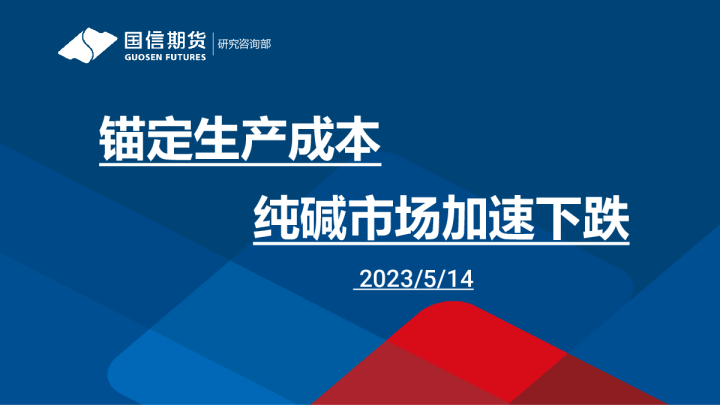 国信期货
GUOSEN FUTURES
研究咨询部

锚定生产成本

纯碱市场加速下跌

2023/5/14